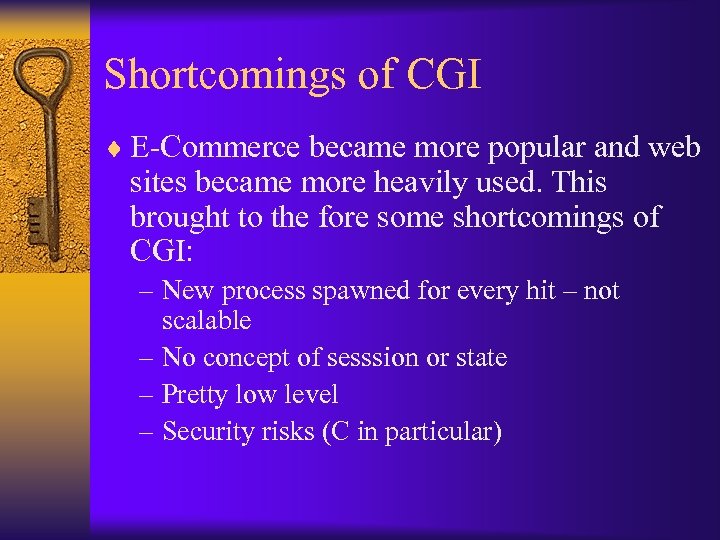 Shortcomings of CGI

♦ E-Commerce became more popular and web sites became more heavily used. This brought to the fore some shortcomings of CGI:

– New process spawned for every hit – not scalable

– No concept of sesssion or state

– Pretty low level

– Security risks (C in particular)